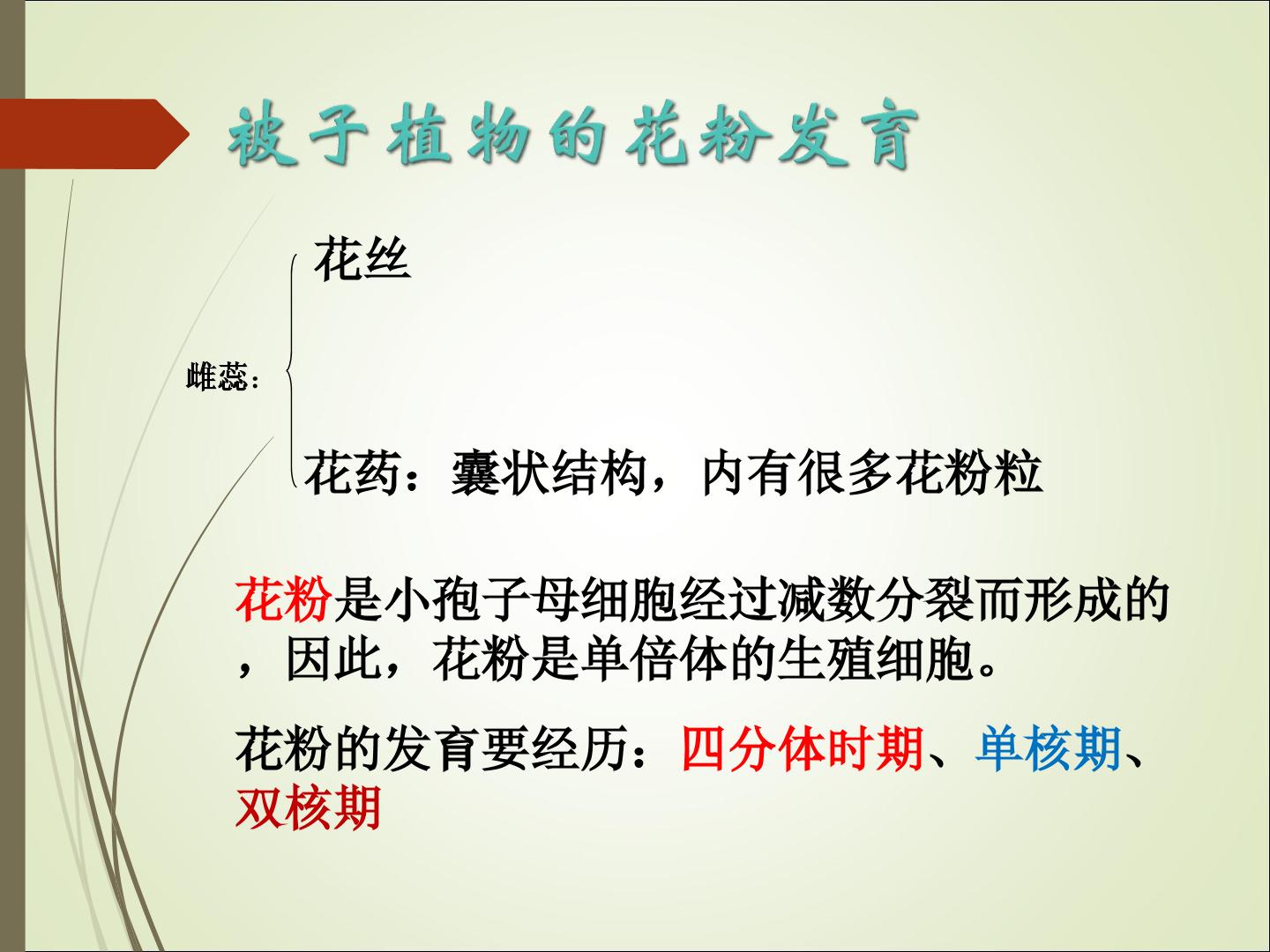 被子植物的花粉发育

雌蕊：

花丝

花药：囊状结构，内有很多花粉粒

花粉是小孢子母细胞经过减数分裂而形成的，因此，花粉是单倍体的生殖细胞。

花粉的发育要经历：四分体时期、单核期、双核期